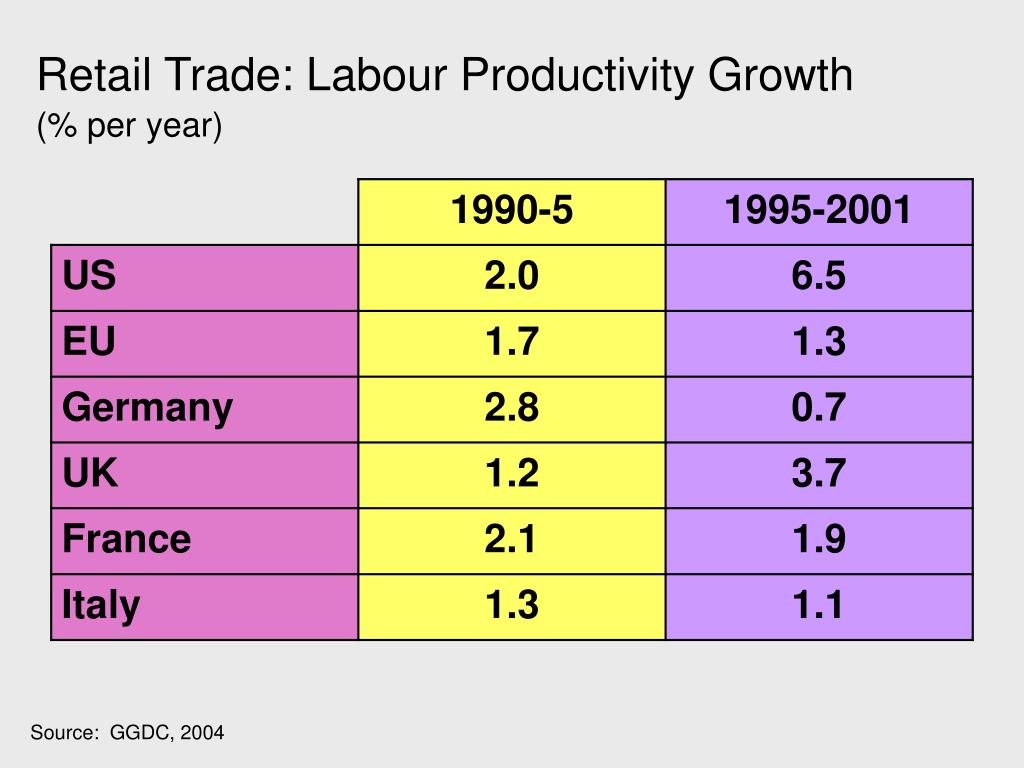 Retail Trade: Labour Productivity Growth
(% per year)

| | 1990-5 | 1995-2001 |
|---|---|---|
| US | 2.0 | 6.5 |
| EU | 1.7 | 1.3 |
| Germany | 2.8 | 0.7 |
| UK | 1.2 | 3.7 |
| France | 2.1 | 1.9 |
| Italy | 1.3 | 1.1 |

Source: GGDC, 2004